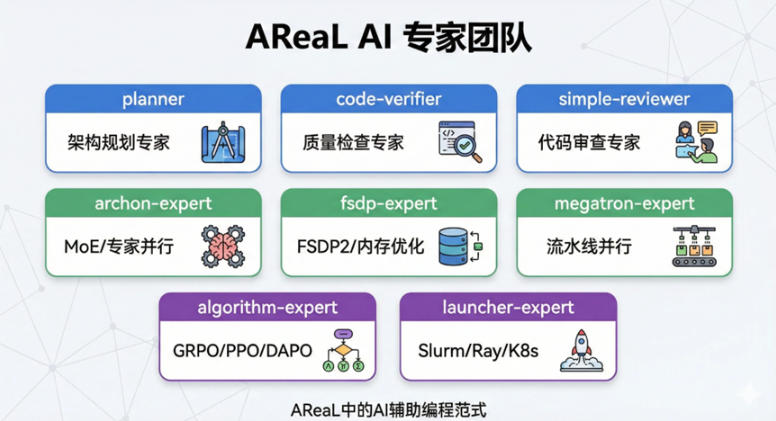 AReaL AI 专家团队

planner
架构规划专家

code-verifier
质量检查专家

simple-reviewer
代码审查专家

archon-expert
MoE/专家并行

fsdp-expert
FSDP2/内存优化

megatron-expert
流水线并行

algorithm-expert
GRPO/PPO/DAPO

launcher-expert
Slurm/Ray/K8s

AReaL中的AI辅助编程范式